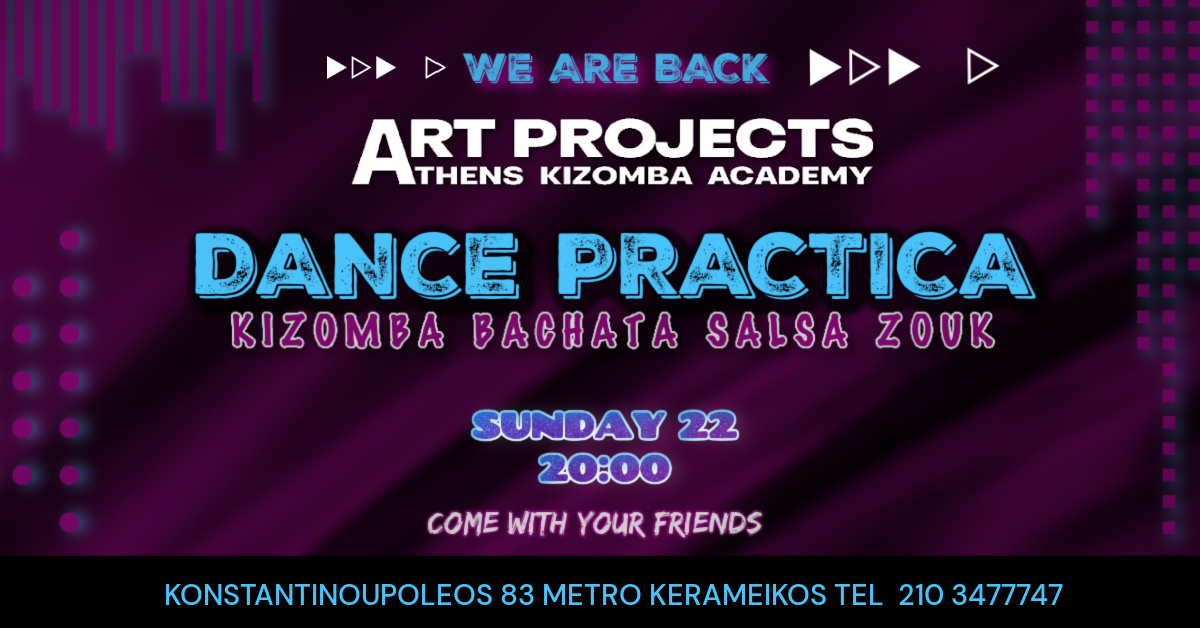 WE ARE BACK

ART PROJECTS
ATHENS KIZOMBA ACADEMY

DANCE PRACTICA
KIZOMBA BACHATA SALSA ZOUK

SUNDAY 22
20:00

COME WITH YOUR FRIENDS

KONSTANTINOUPOLEOS 83 METRO KERAMEIKOS TEL 210 3477747